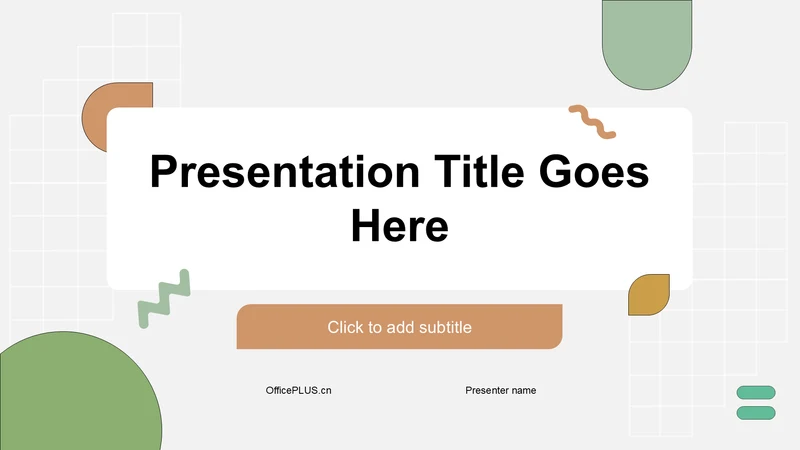 Presentation Title Goes Here

Click to add subtitle

OfficePLUS.cn

Presenter name